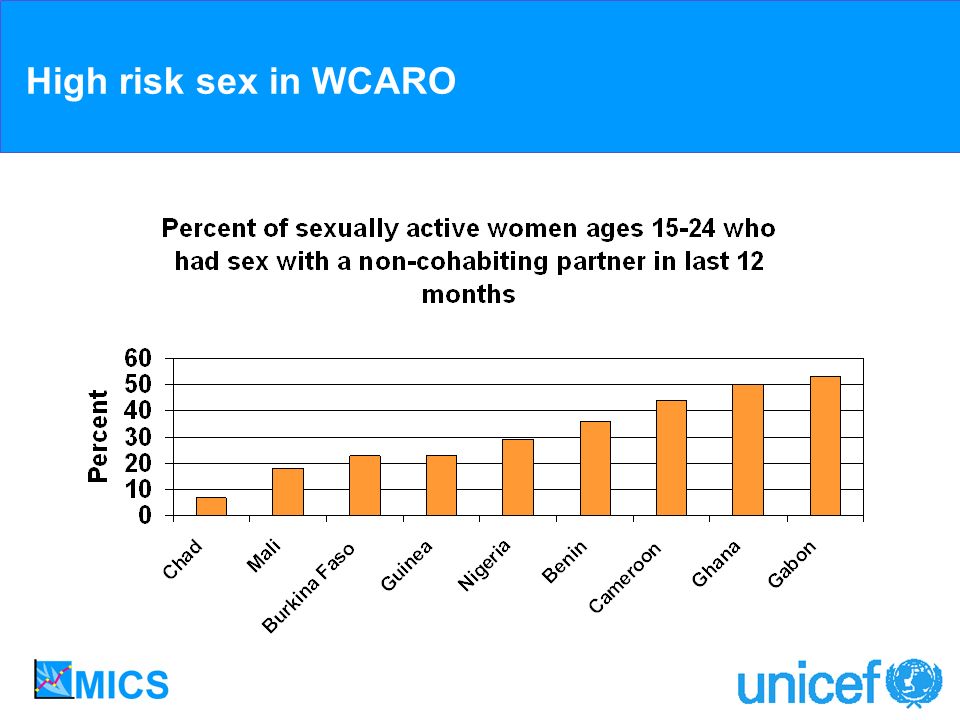 High risk sex in WCARO

Percent of sexually active women ages 15-24 who had sex with a non-cohabiting partner in last 12 months

Percent

60
50
40
30
20
10
0

Chad
Mali
Burkina Faso
Guinea
Nigeria
Benin
Cameroon
Ghana
Gabon

MICS

unicef